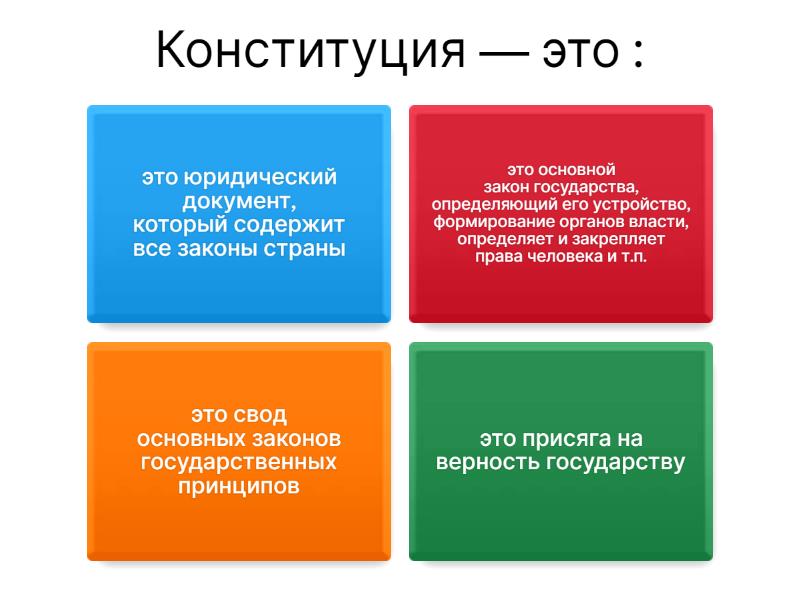 Конституция — это :

это юридический документ, который содержит все законы страны

это основной закон государства, определяющий его устройство, формирование органов власти, определяет и закрепляет права человека и т.п.

это свод основных законов государственных принципов

это присяга на верность государству